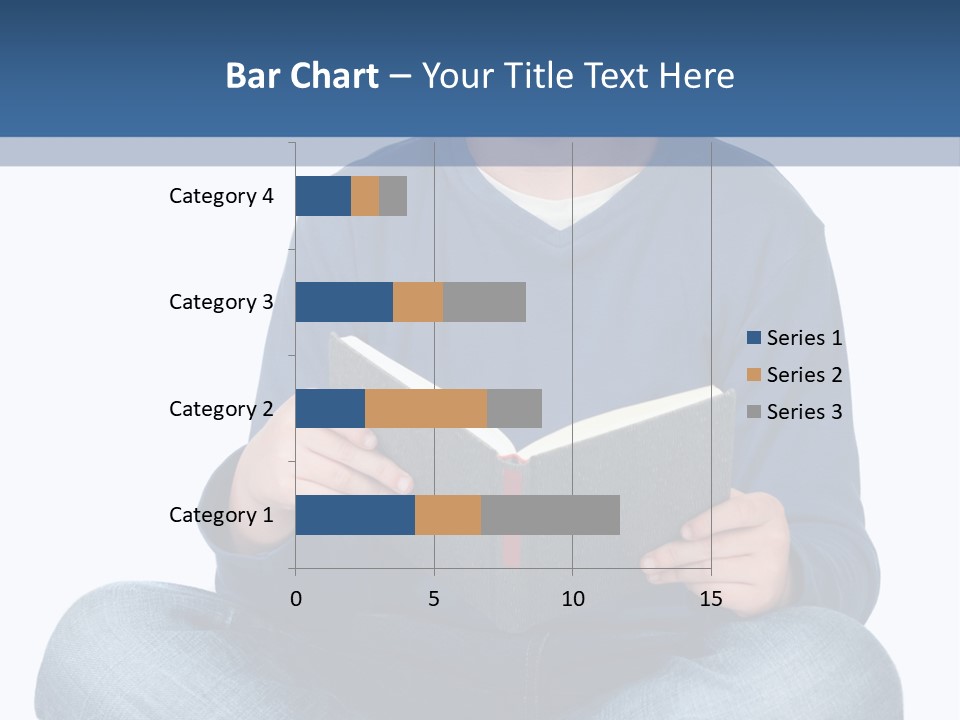 Bar Chart – Your Title Text Here

Category 4
Category 3
Category 2
Category 1

0
5
10
15

Series 1
Series 2
Series 3